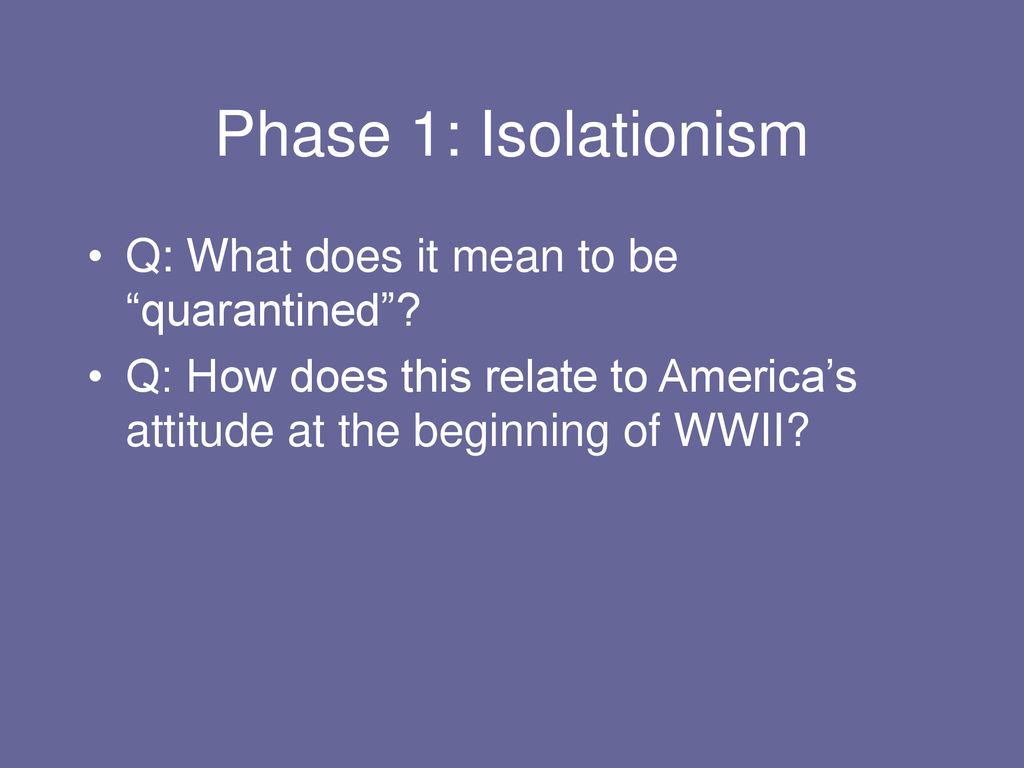 Phase 1: Isolationism

• Q: What does it mean to be “quarantined”?
• Q: How does this relate to America’s attitude at the beginning of WWII?